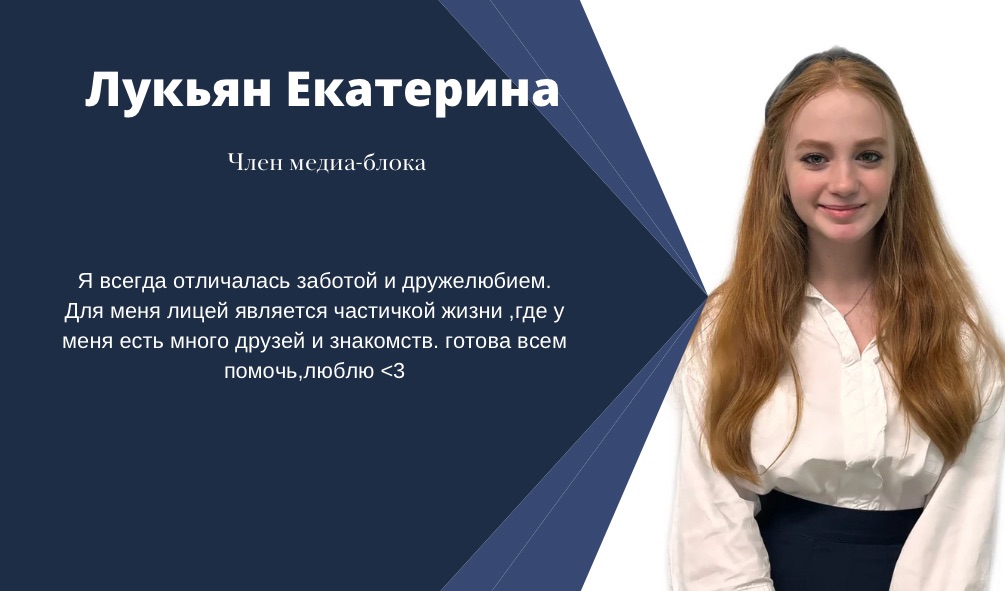 Лукьян Екатерина

Член медиа-блока

Я всегда отличалась заботой и дружелюбием. Для меня лицей является частичкой жизни ,где у меня есть много друзей и знакомств. готова всем помочь,люблю <3